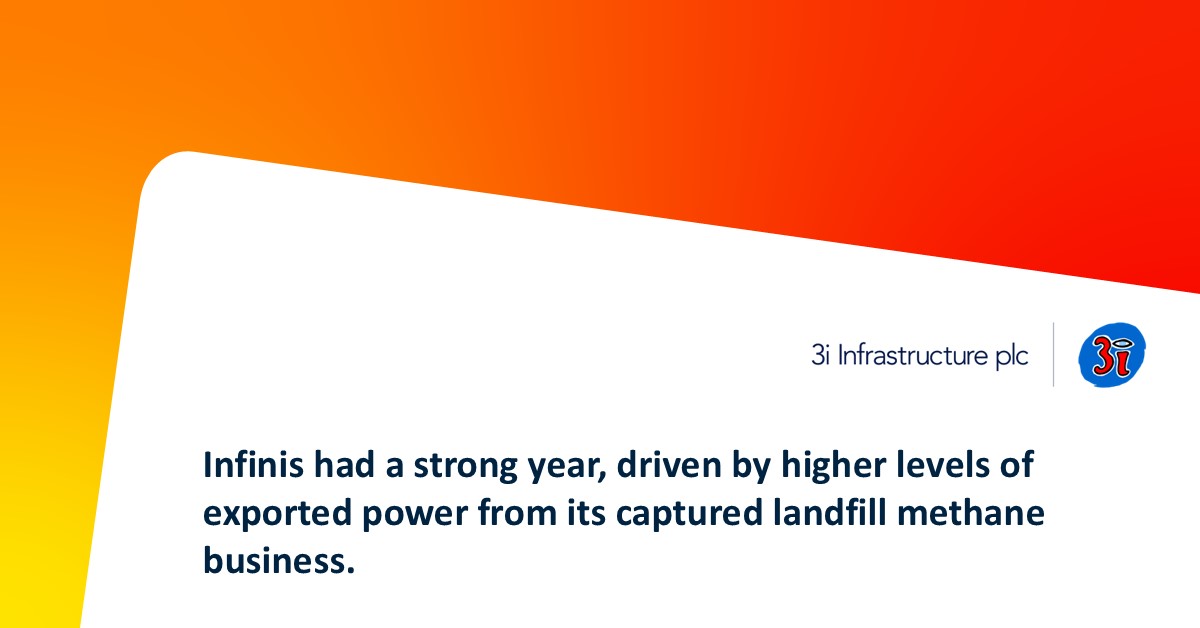 3i Infrastructure plc

3i

Infinis had a strong year, driven by higher levels of exported power from its captured landfill methane business.